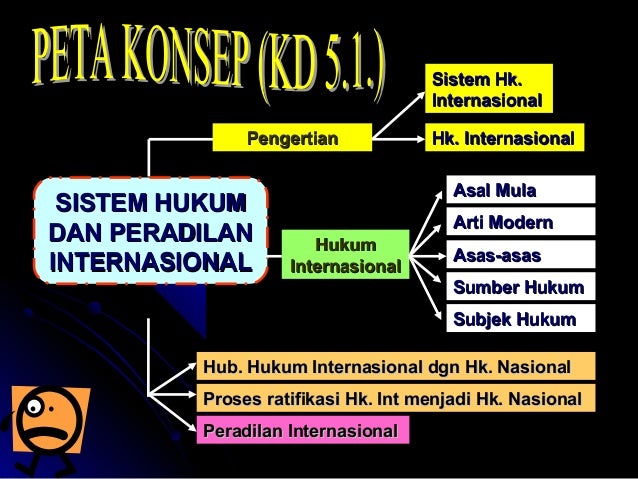 PETA KONSEP (KD 5.1.)

SISTEM HUKUM DAN PERADILAN INTERNASIONAL

Pengertian

Sistem Hk. Internasional

Hk. Internasional

Hukum Internasional

Asal Mula

Arti Modern

Asas-asas

Sumber Hukum

Subjek Hukum

Hub. Hukum Internasional dgn Hk. Nasional

Proses ratifikasi Hk. Int menjadi Hk. Nasional

Peradilan Internasional